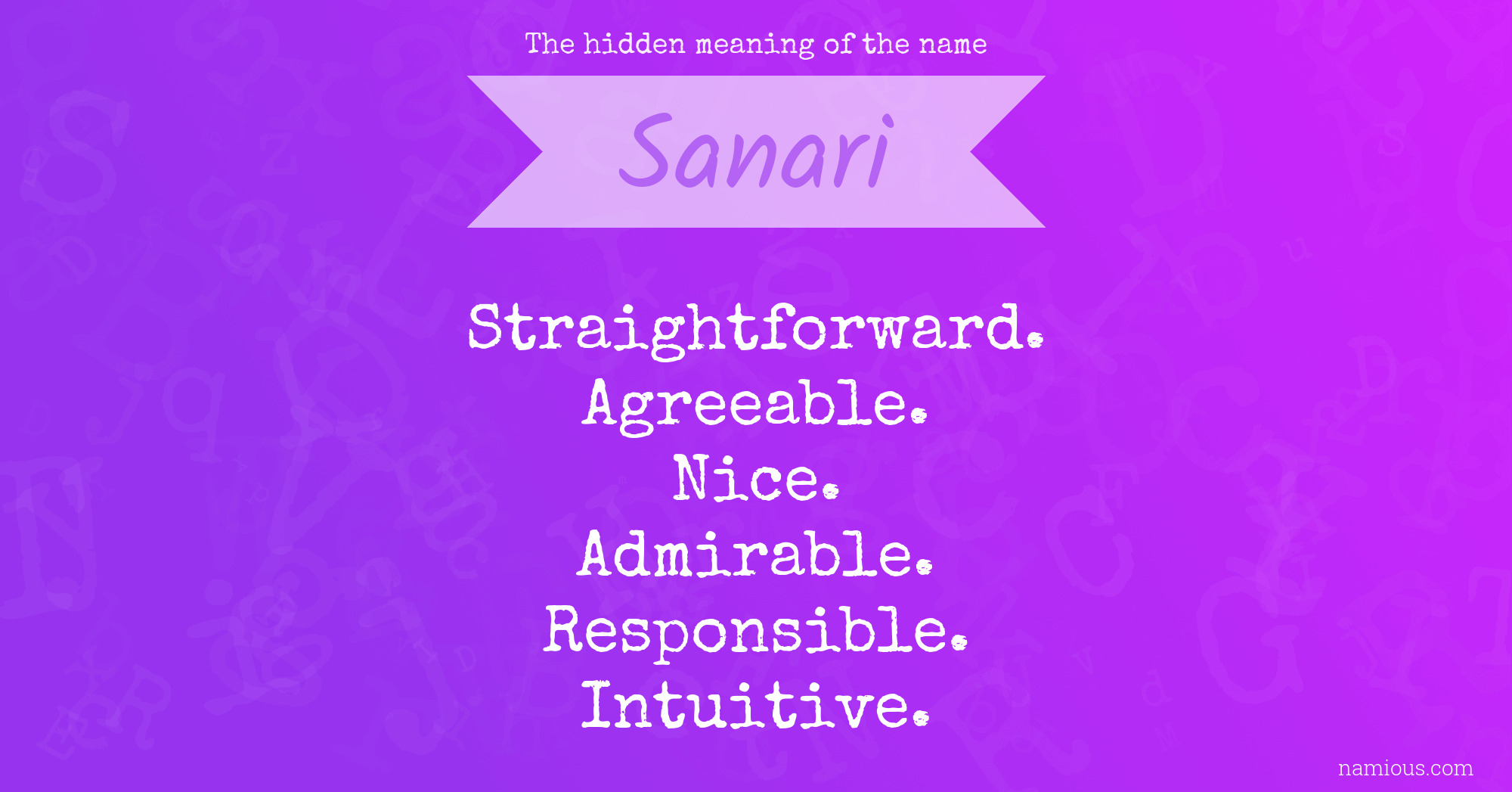 The hidden meaning of the name

Sanari

Straightforward.
Agreeable.
Nice.
Admirable.
Responsible.
Intuitive.

namious.com